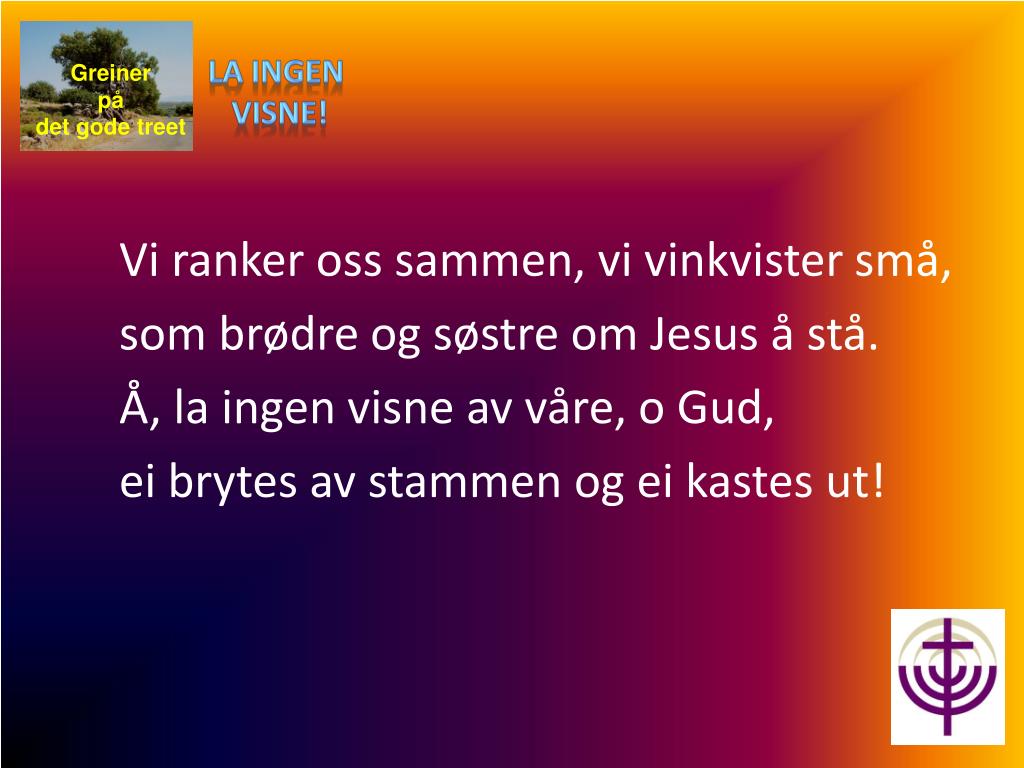 Greiner på det gode treet

LA INGEN VISNE!

Vi ranker oss sammen, vi vinkvister små,
som brødre og søstre om Jesus å stå.
Å, la ingen visne av våre, o Gud,
ei brytes av stammen og ei kastes ut!